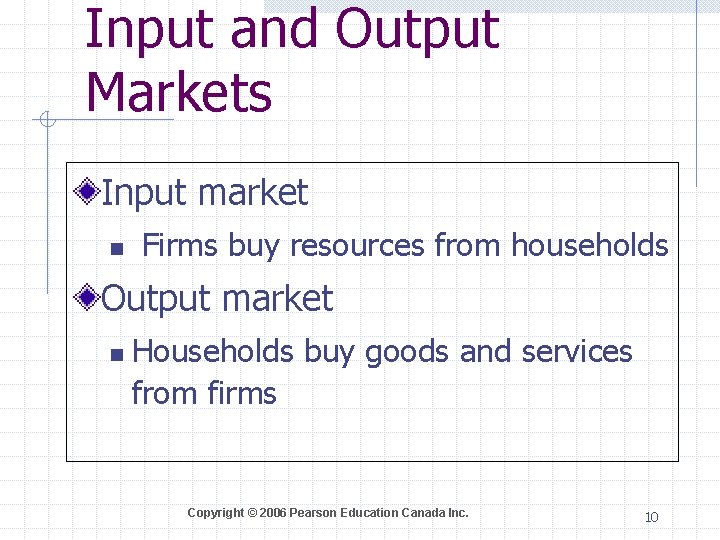 Input and Output Markets

Input market

Firms buy resources from households

Output market

Households buy goods and services from firms

Copyright © 2006 Pearson Education Canada Inc.

10